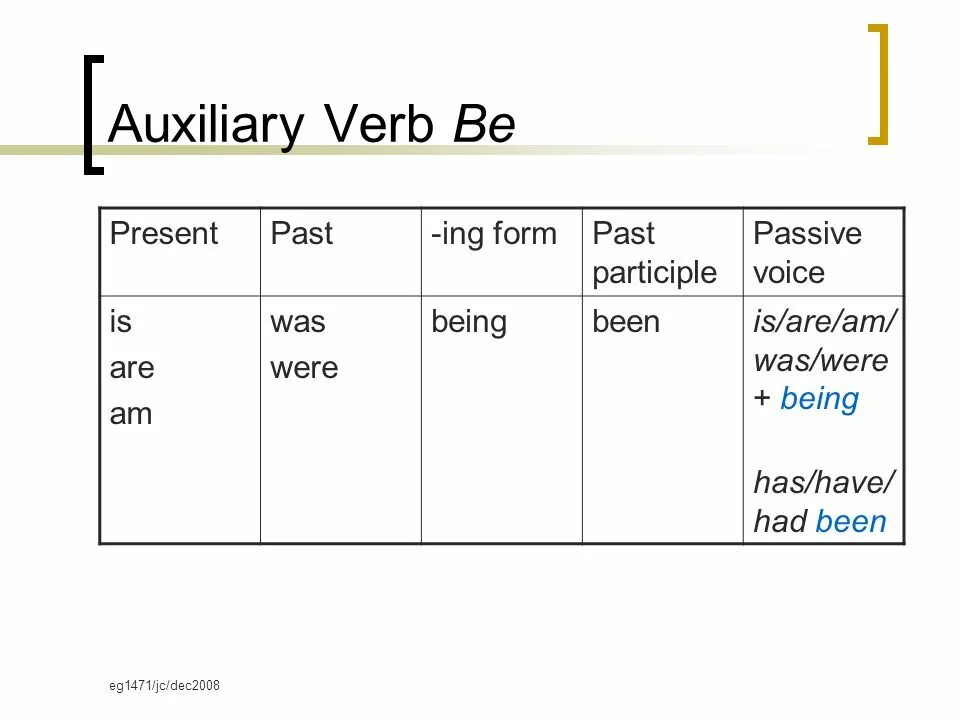 Auxiliary Verb Be

| Present | Past | -ing form | Past participle | Passive voice |
|---|---|---|---|---|
| is are am | was were | being | been | is/are/am/ was/were + being  has/have/ had been |

eg1471/jc/dec2008